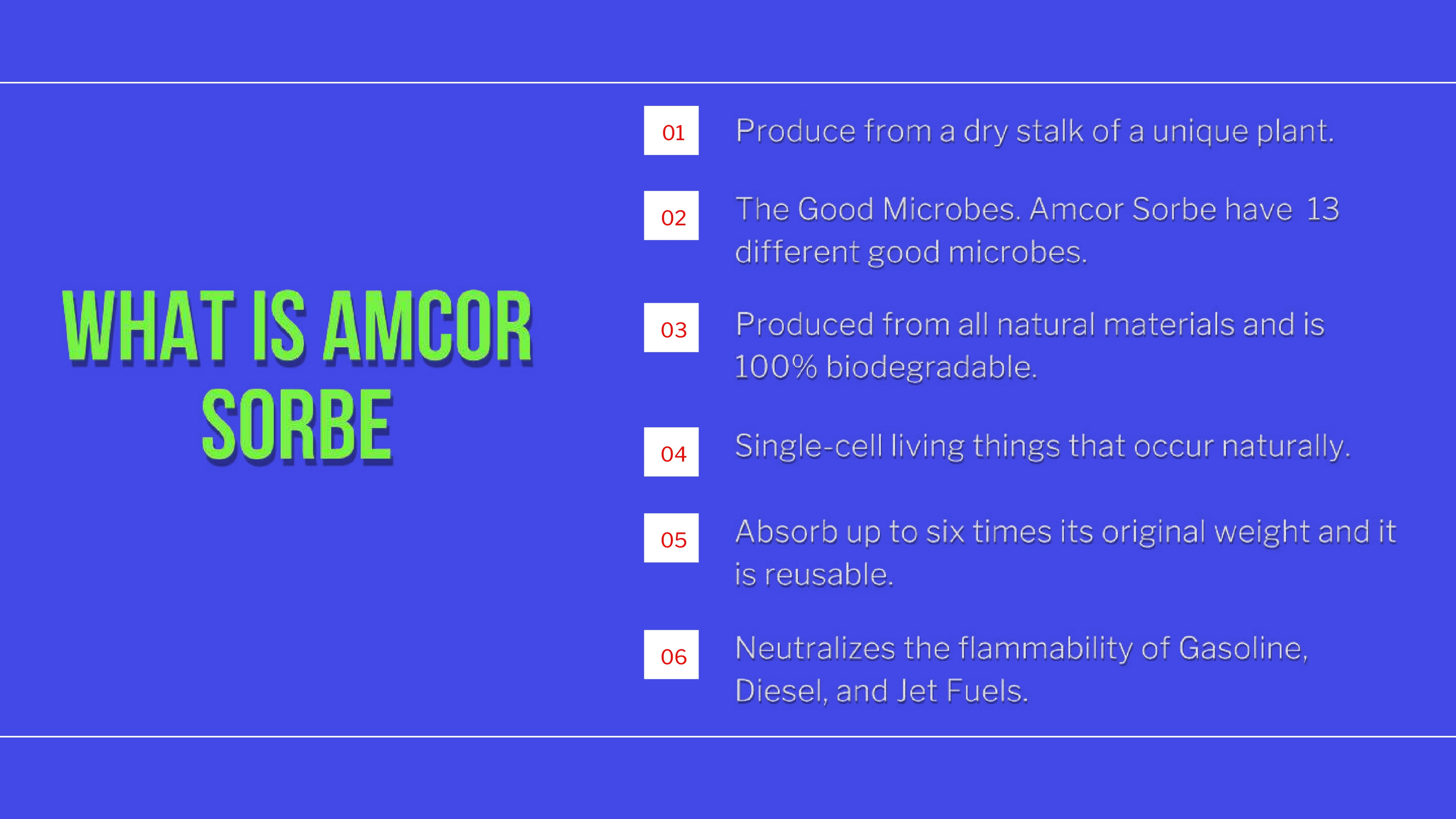 WHAT IS AMCOR SORBE

01 Produce from a dry stalk of a unique plant.

02 The Good Microbes. Amcor Sorbe have 13 different good microbes.

03 Produced from all natural materials and is 100% biodegradable.

04 Single-cell living things that occur naturally.

05 Absorb up to six times its original weight and it is reusable.

06 Neutralizes the flammability of Gasoline, Diesel, and Jet Fuels.